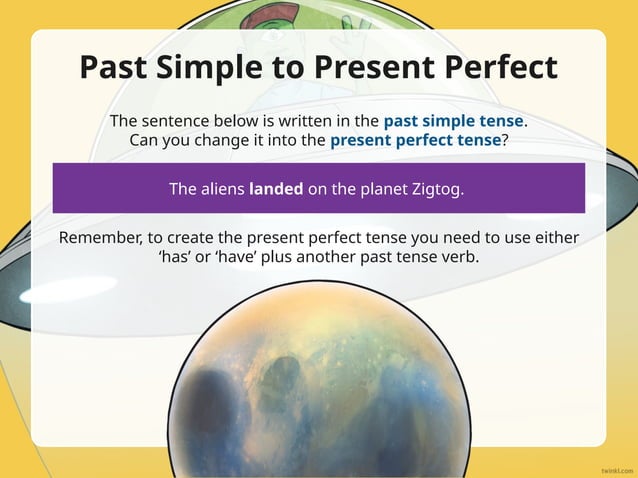 Past Simple to Present Perfect

The sentence below is written in the past simple tense. Can you change it into the present perfect tense?

The aliens landed on the planet Zigtog.

Remember, to create the present perfect tense you need to use either 'has' or 'have' plus another past tense verb.

twinkl.com